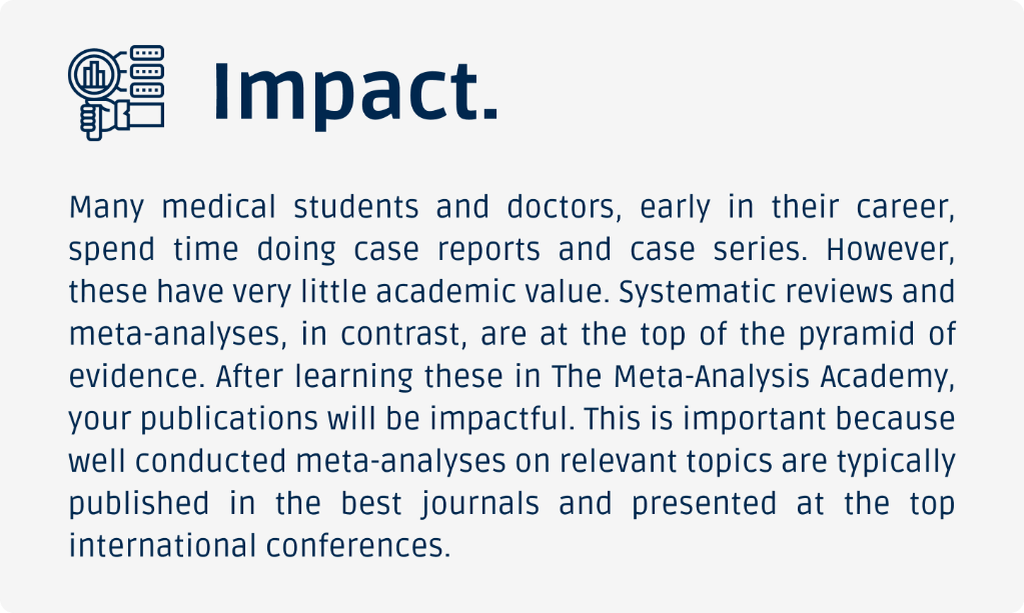 Impact.

Many medical students and doctors, early in their career, spend time doing case reports and case series. However, these have very little academic value. Systematic reviews and meta-analyses, in contrast, are at the top of the pyramid of evidence. After learning these in The Meta-Analysis Academy, your publications will be impactful. This is important because well conducted meta-analyses on relevant topics are typically published in the best journals and presented at the top international conferences.